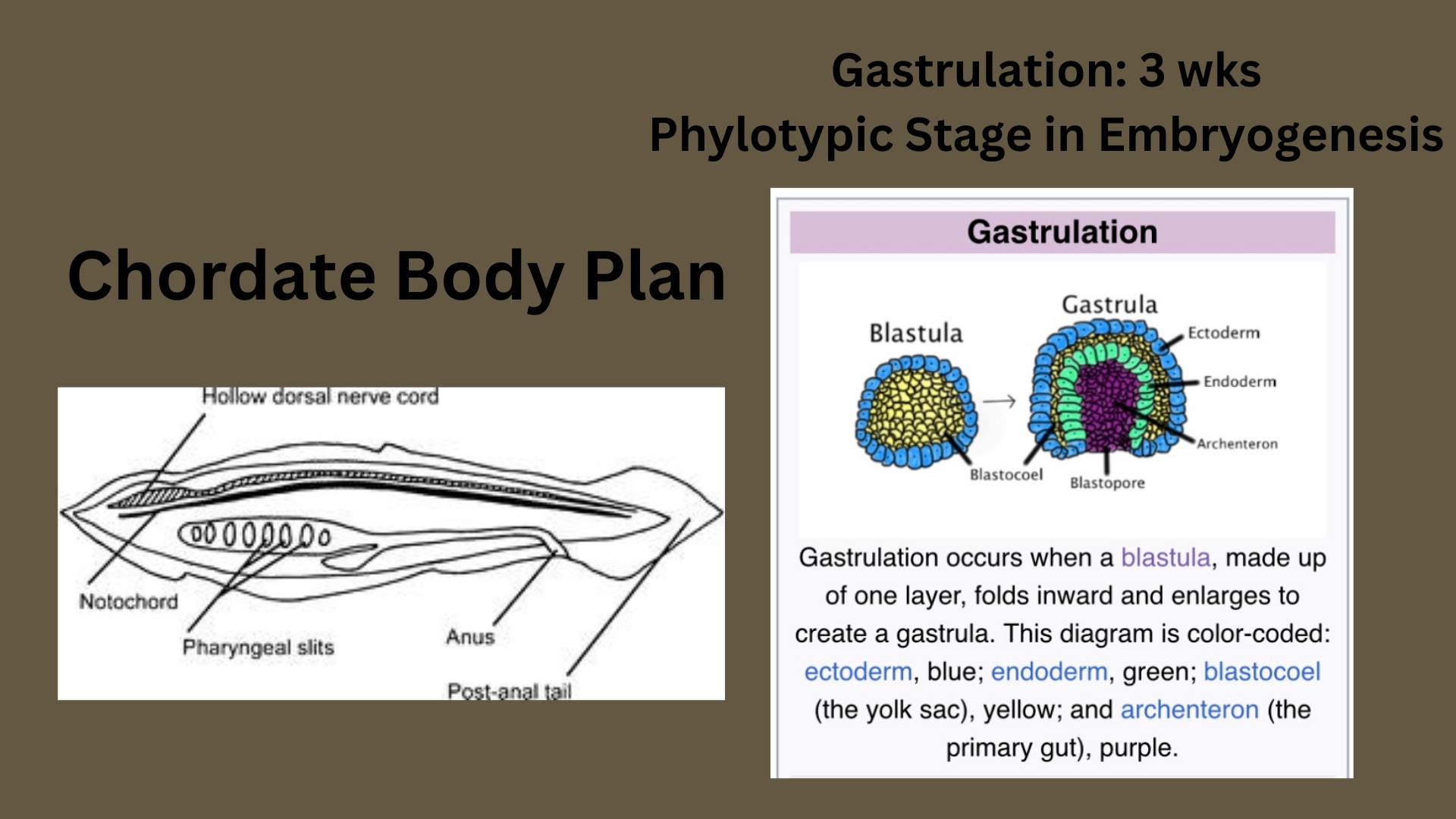 Gastrulation: 3 wks
Phylotypic Stage in Embryogenesis

Chordate Body Plan

Hollow dorsal nerve cord
Notochord
Pharyngeal slits
Anus
Post-anal tail

Gastrulation

Blastula
Gastrula
Ectoderm
Endoderm
Archenteron
Blastocoel
Blastopore

Gastrulation occurs when a blastula, made up of one layer, folds inward and enlarges to create a gastrula. This diagram is color-coded: ectoderm, blue; endoderm, green; blastocoel (the yolk sac), yellow; and archenteron (the primary gut), purple.